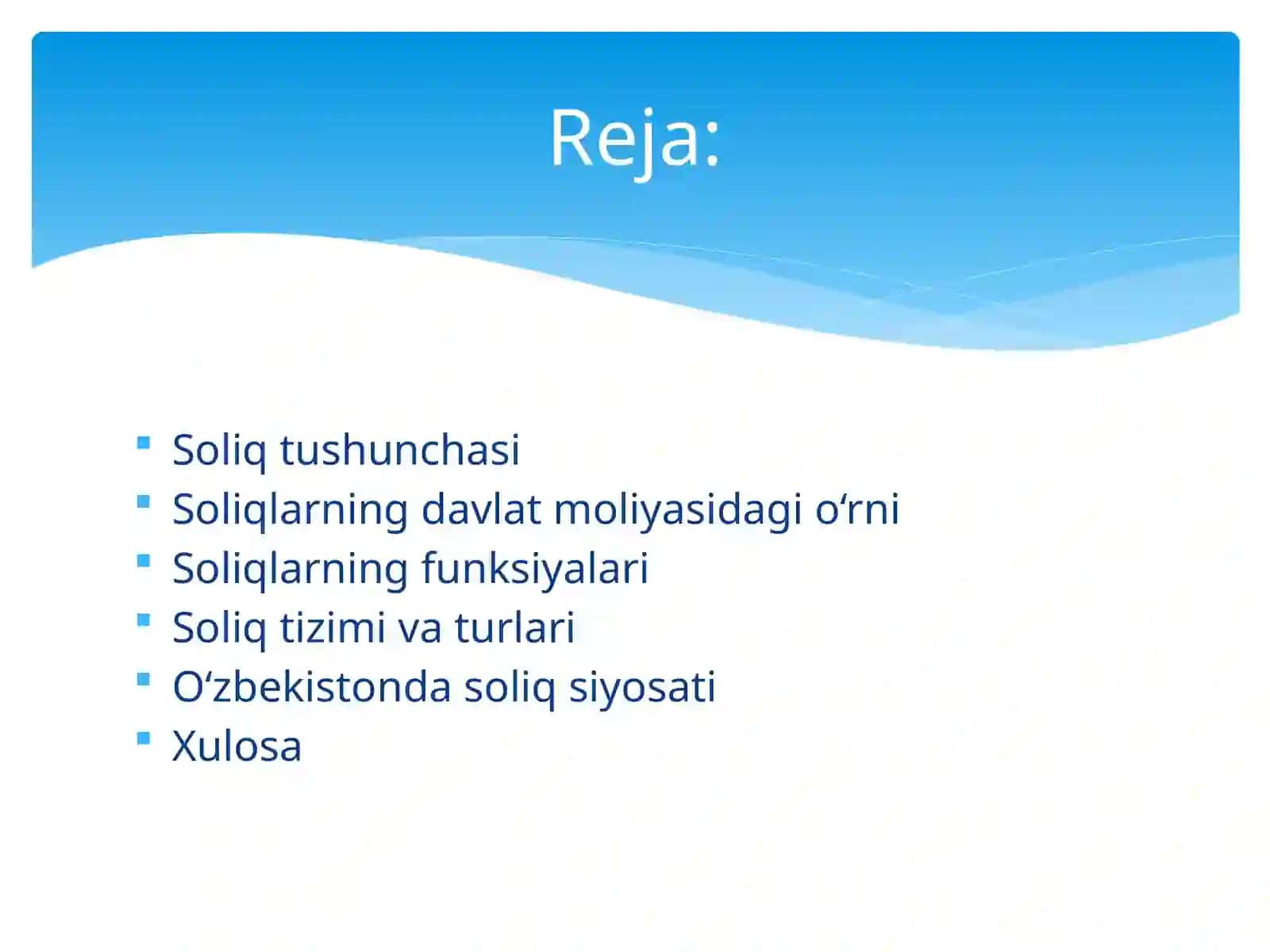 Reja:

- Soliq tushunchasi
- Soliqlarning davlat moliyasidagi o‘rni
- Soliqlarning funksiyalari
- Soliq tizimi va turlari
- O‘zbekistonda soliq siyosati
- Xulosa